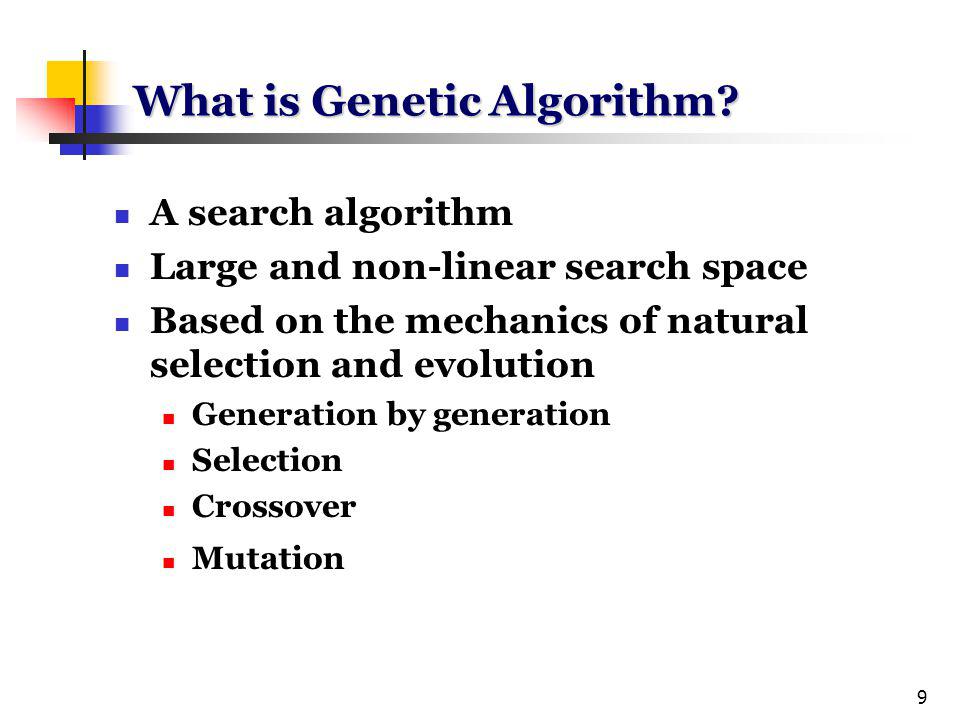 What is Genetic Algorithm?

- A search algorithm
- Large and non-linear search space
- Based on the mechanics of natural selection and evolution
  - Generation by generation
  - Selection
  - Crossover
  - Mutation

9